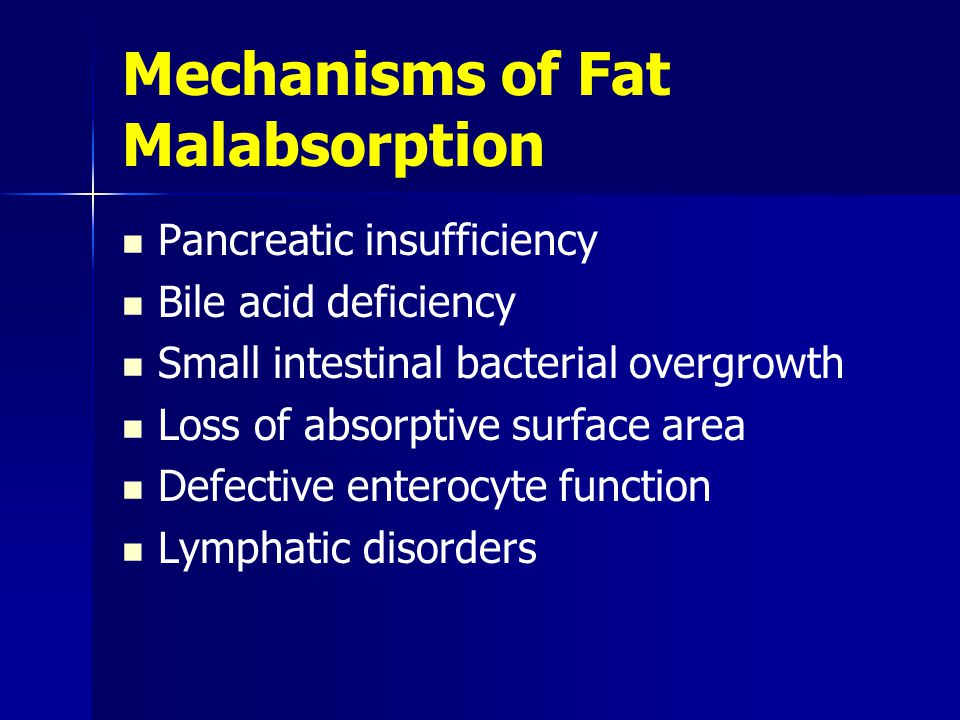 Mechanisms of Fat Malabsorption

- Pancreatic insufficiency
- Bile acid deficiency
- Small intestinal bacterial overgrowth
- Loss of absorptive surface area
- Defective enterocyte function
- Lymphatic disorders